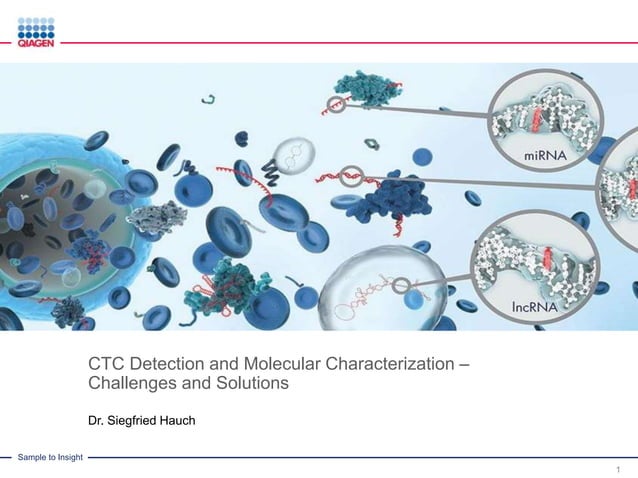 QIAGEN

miRNA

lncRNA

CTC Detection and Molecular Characterization – Challenges and Solutions

Dr. Siegfried Hauch

Sample to Insight

1